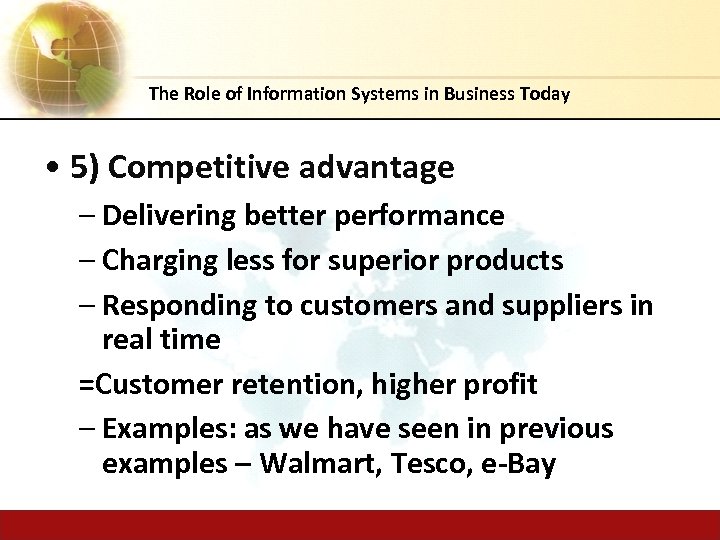 The Role of Information Systems in Business Today

• 5) Competitive advantage

– Delivering better performance

– Charging less for superior products

– Responding to customers and suppliers in real time

=Customer retention, higher profit

– Examples: as we have seen in previous examples – Walmart, Tesco, e-Bay